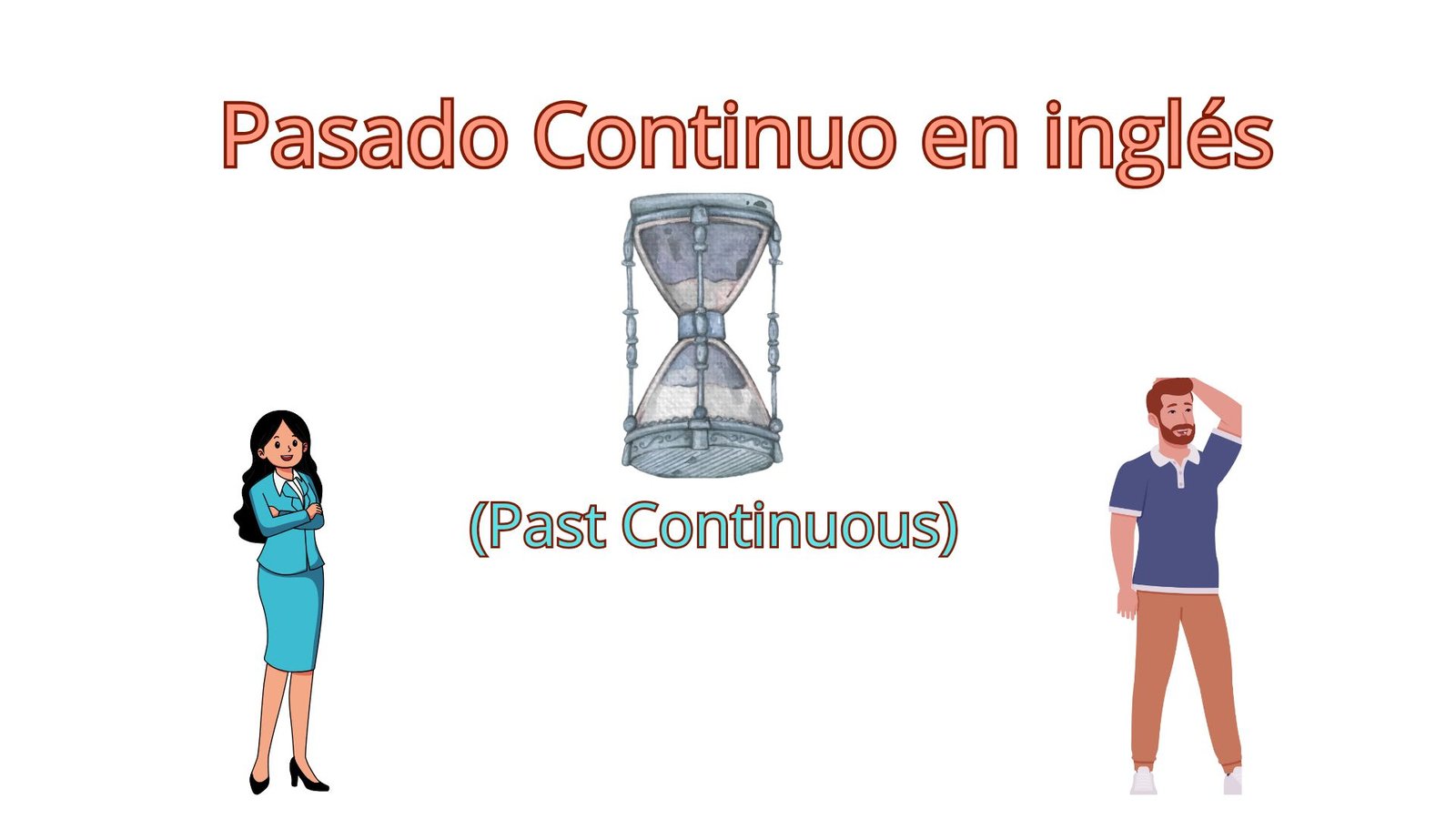 Pasado Continuo en inglés

(Past Continuous)